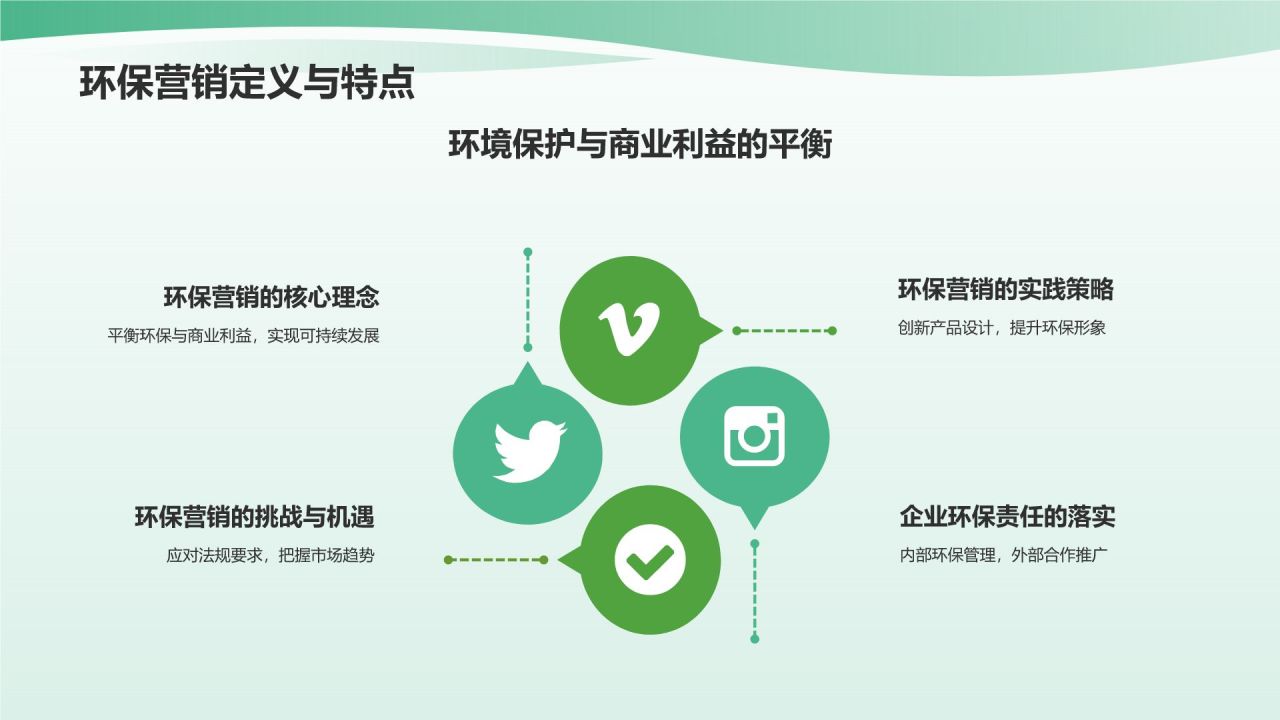 环保营销定义与特点

环境保护与商业利益的平衡

环保营销的核心理念

平衡环保与商业利益，实现可持续发展

环保营销的实践策略

创新产品设计，提升环保形象

环保营销的挑战与机遇

应对法规要求，把握市场趋势

企业环保责任的落实

内部环保管理，外部合作推广